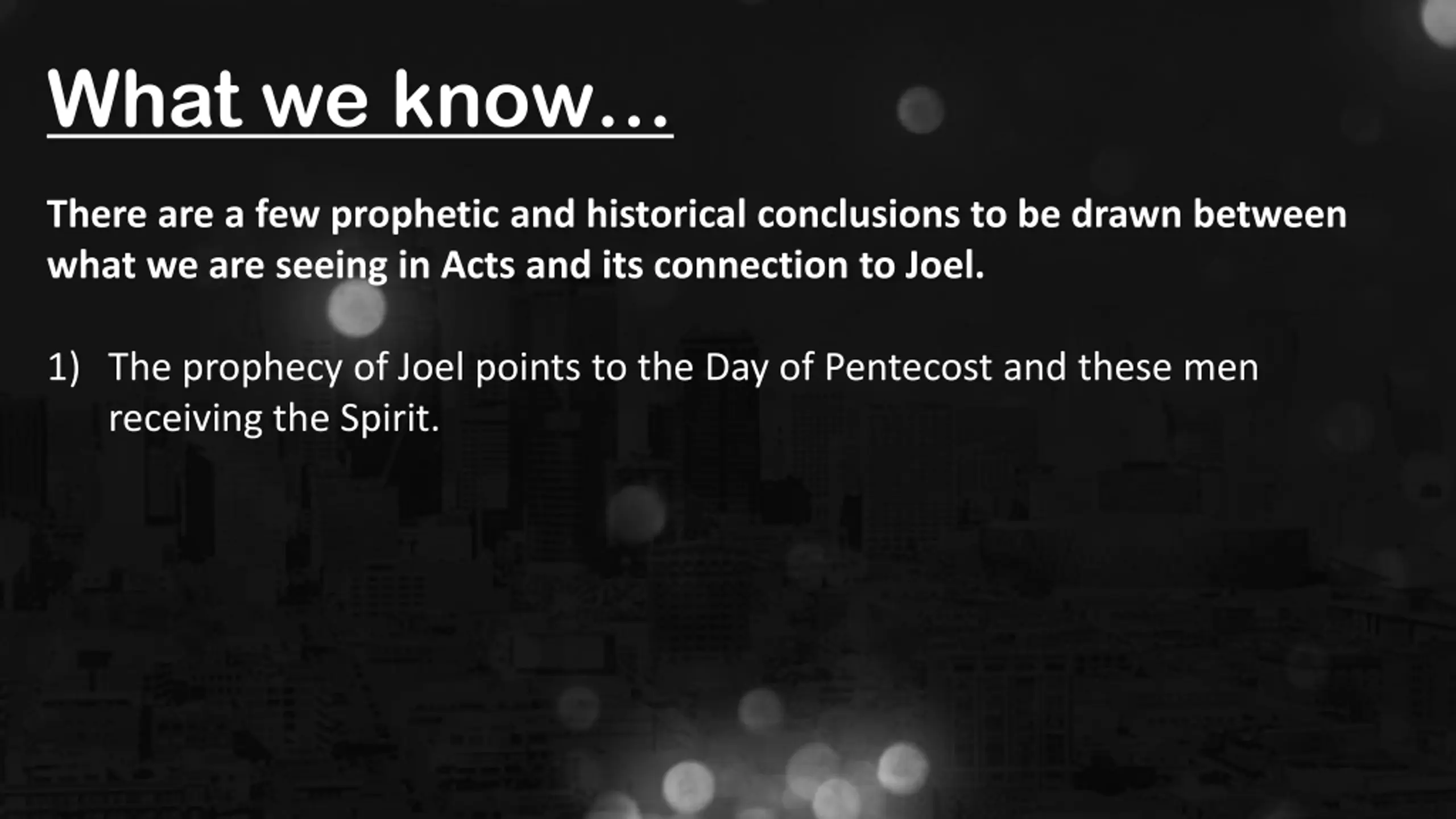 What we know…

There are a few prophetic and historical conclusions to be drawn between what we are seeing in Acts and its connection to Joel.

1) The prophecy of Joel points to the Day of Pentecost and these men receiving the Spirit.